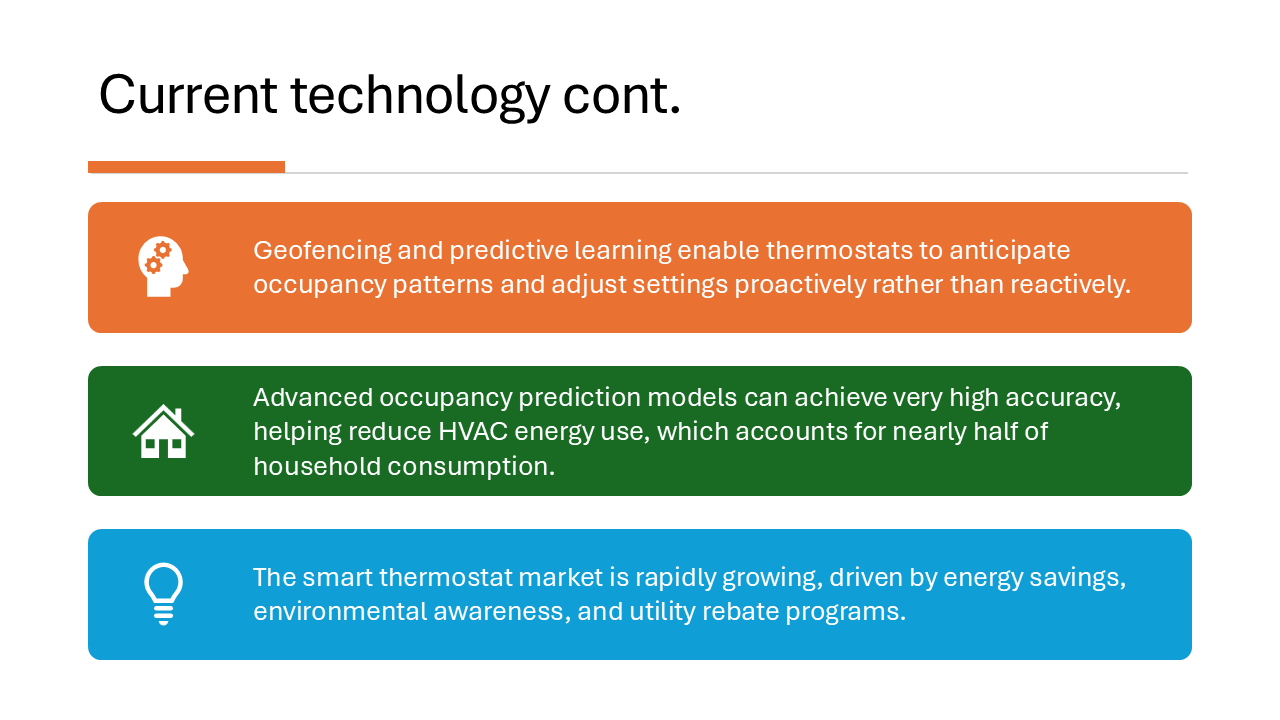 Current technology cont.

Geofencing and predictive learning enable thermostats to anticipate occupancy patterns and adjust settings proactively rather than reactively.

Advanced occupancy prediction models can achieve very high accuracy, helping reduce HVAC energy use, which accounts for nearly half of household consumption.

The smart thermostat market is rapidly growing, driven by energy savings, environmental awareness, and utility rebate programs.